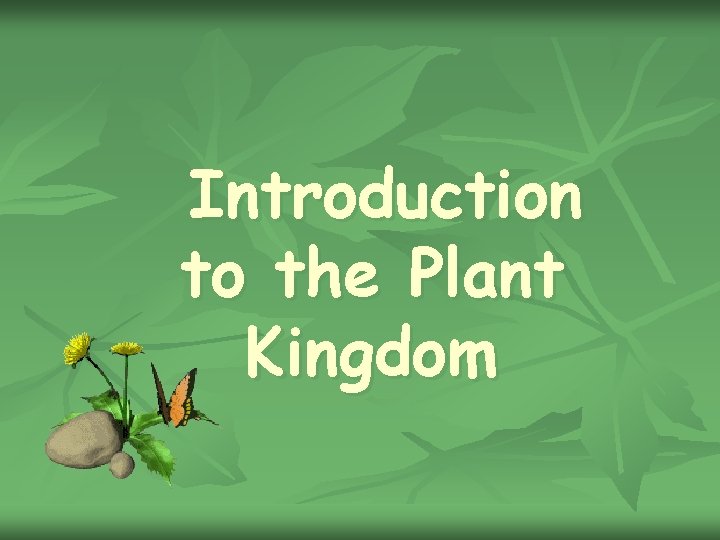 Introduction to the Plant Kingdom